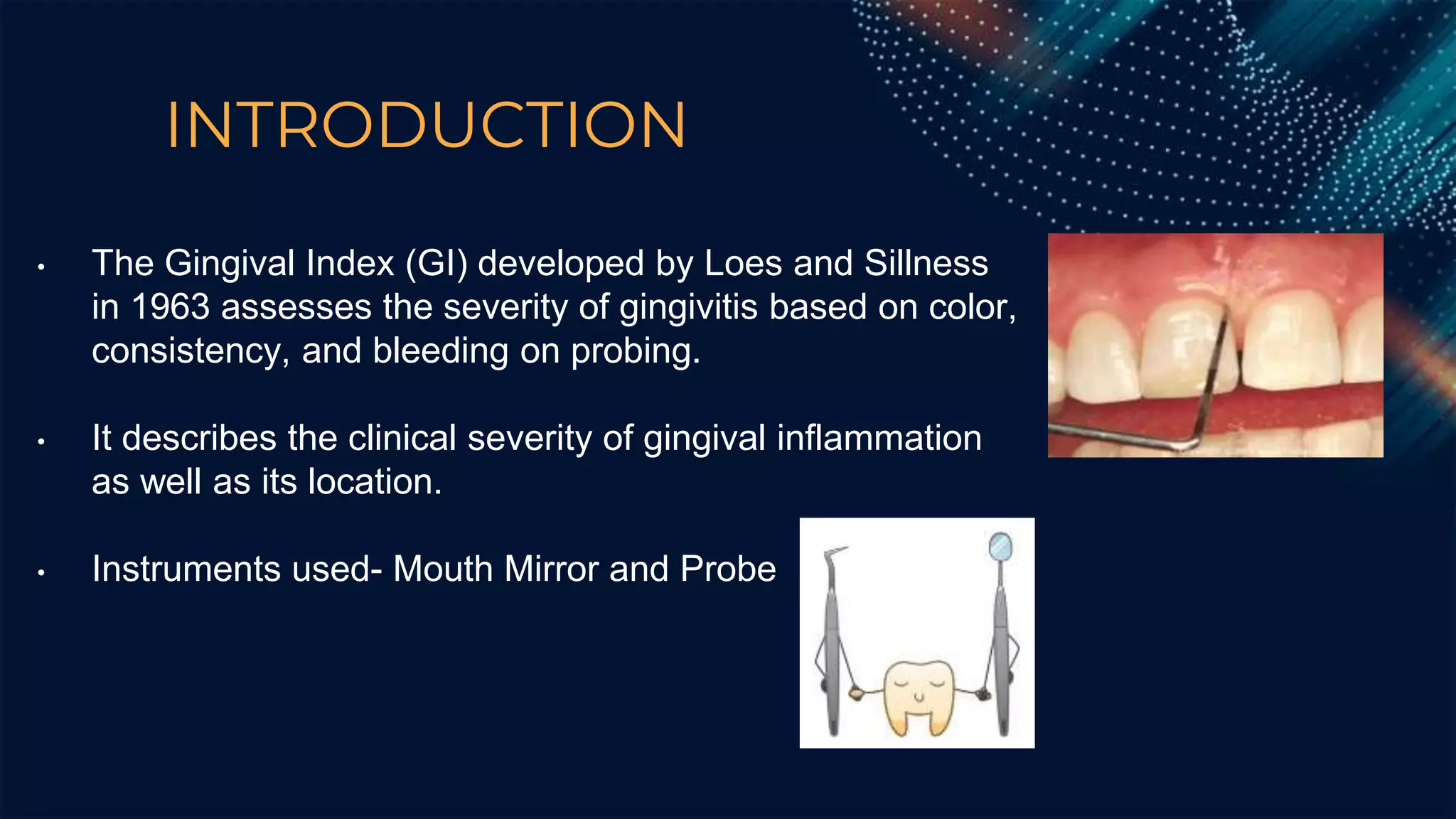 INTRODUCTION

• The Gingival Index (GI) developed by Loes and Sillness in 1963 assesses the severity of gingivitis based on color, consistency, and bleeding on probing.

• It describes the clinical severity of gingival inflammation as well as its location.

• Instruments used- Mouth Mirror and Probe